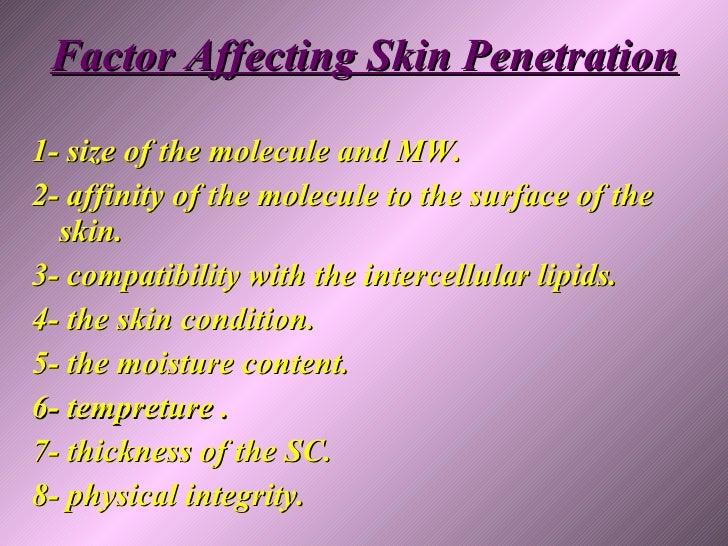 Factor Affecting Skin Penetration

1- size of the molecule and MW.
2- affinity of the molecule to the surface of the skin.
3- compatibility with the intercellular lipids.
4- the skin condition.
5- the moisture content.
6- tempreture .
7- thickness of the SC.
8- physical integrity.